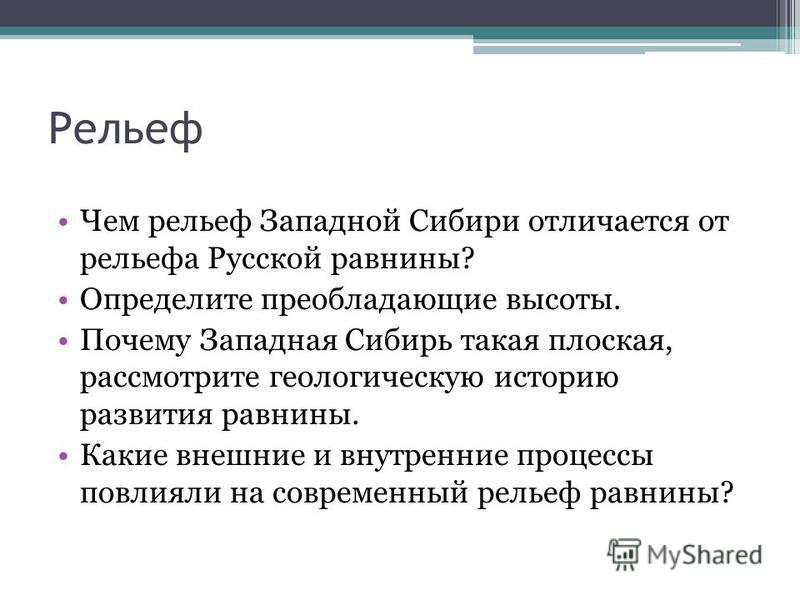 Рельеф

• Чем рельеф Западной Сибири отличается от рельефа Русской равнины?
• Определите преобладающие высоты.
• Почему Западная Сибирь такая плоская, рассмотрите геологическую историю развития равнины.
• Какие внешние и внутренние процессы повлияли на современный рельеф равнины?

MyShared